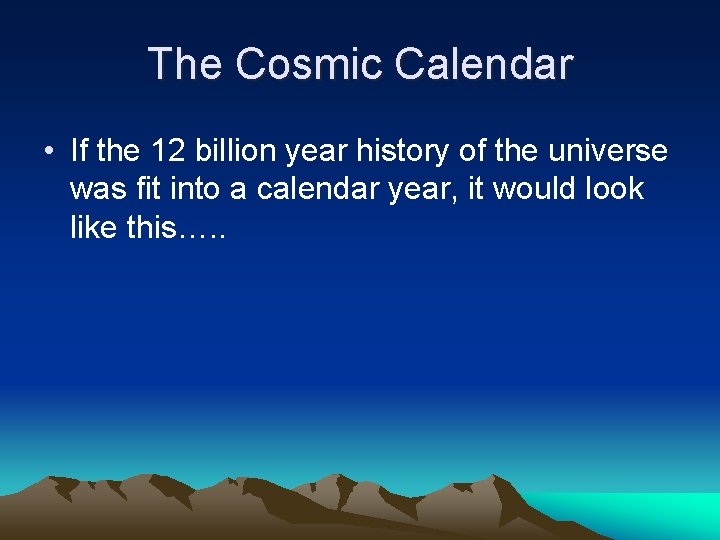 The Cosmic Calendar

• If the 12 billion year history of the universe was fit into a calendar year, it would look like this…..